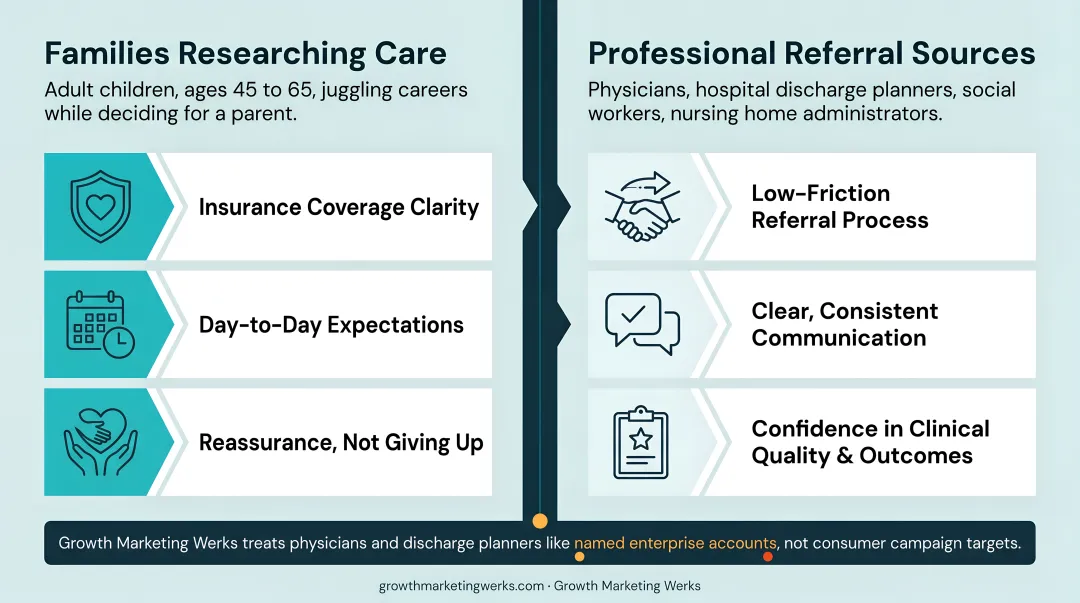 Families Researching Care

Adult children, ages 45 to 65, juggling careers while deciding for a parent.

Insurance Coverage Clarity

Day-to-Day Expectations

Reassurance, Not Giving Up

Professional Referral Sources

Physicians, hospital discharge planners, social workers, nursing home administrators.

Low-Friction Referral Process

Clear, Consistent Communication

Confidence in Clinical Quality & Outcomes

Growth Marketing Werks treats physicians and discharge planners like named enterprise accounts, not consumer campaign targets.

growthmarketingwerks.com · Growth Marketing Werks